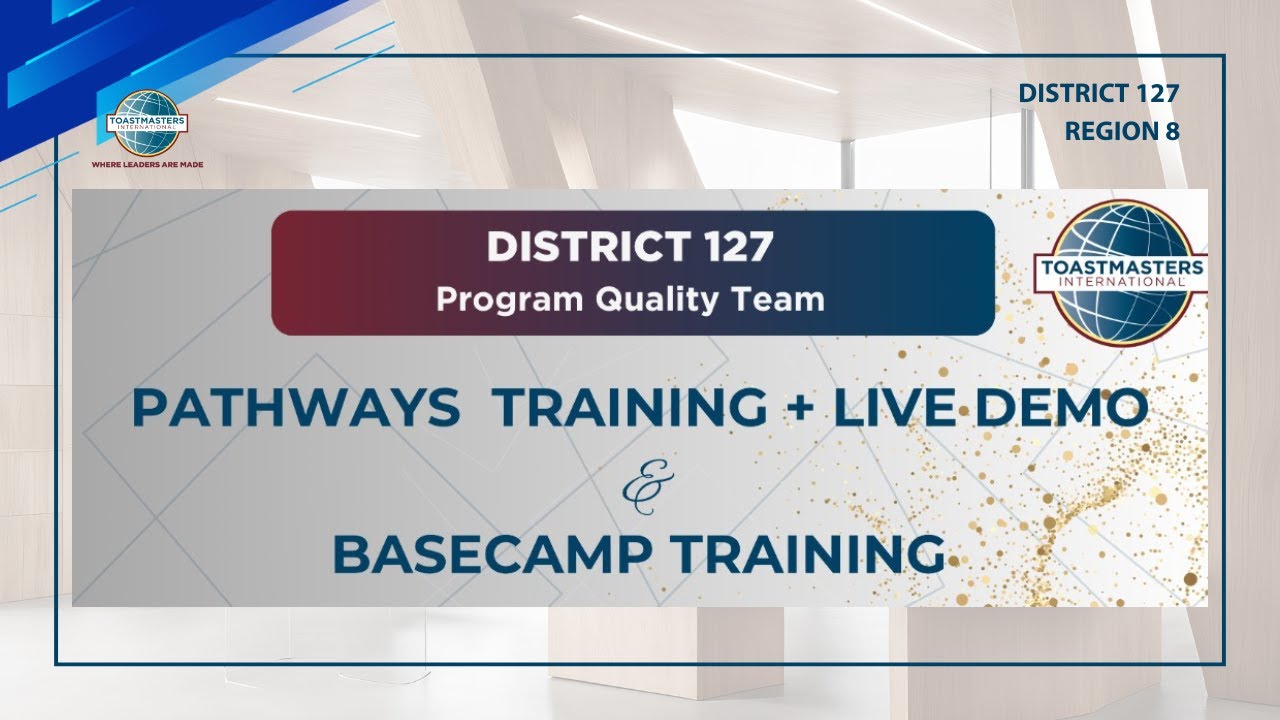 TOASTMASTERS INTERNATIONAL
WHERE LEADERS ARE MADE

DISTRICT 127
REGION 8

DISTRICT 127
Program Quality Team

TOASTMASTERS INTERNATIONAL

PATHWAYS TRAINING + LIVE DEMO
&
BASECAMP TRAINING